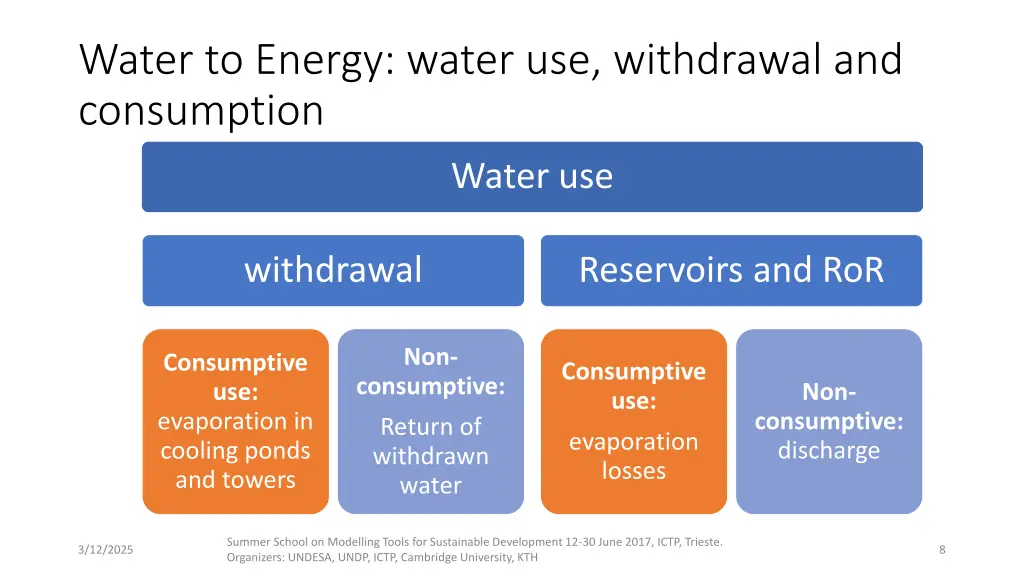 Water to Energy: water use, withdrawal and consumption

Water use

withdrawal

Reservoirs and RoR

Consumptive use: evaporation in cooling ponds and towers

Non-consumptive: Return of withdrawn water

Consumptive use: evaporation losses

Non-consumptive: discharge

3/12/2025

Summer School on Modelling Tools for Sustainable Development 12-30 June 2017, ICTP, Trieste. Organizers: UNDESA, UNDP, ICTP, Cambridge University, KTH

8